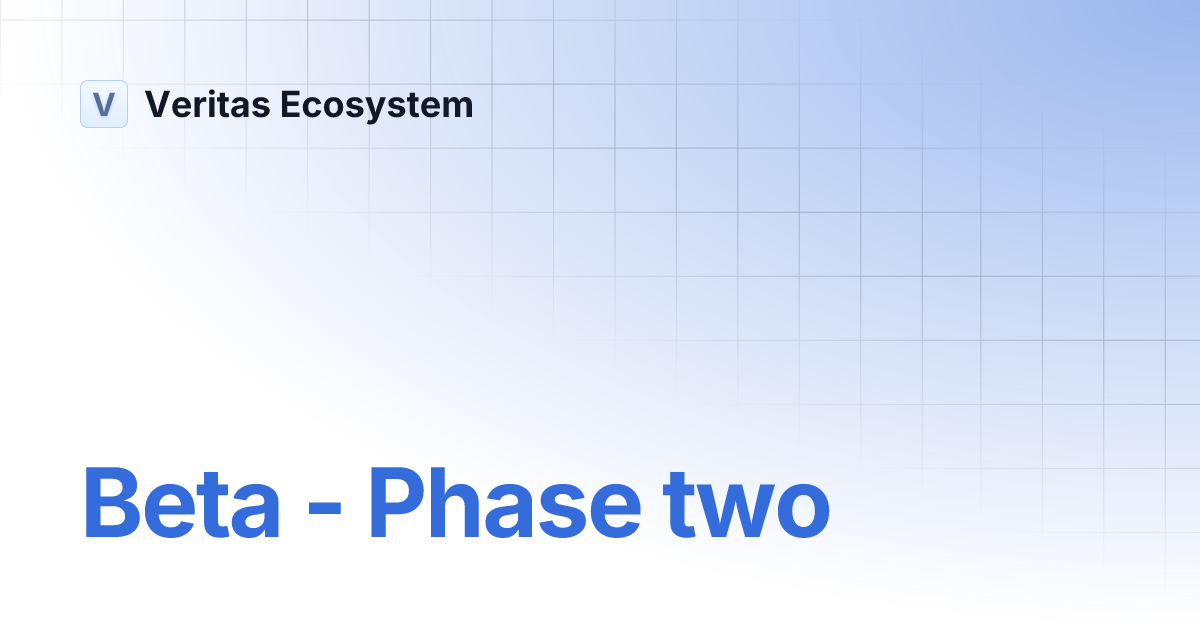 V Veritas Ecosystem

Beta - Phase two